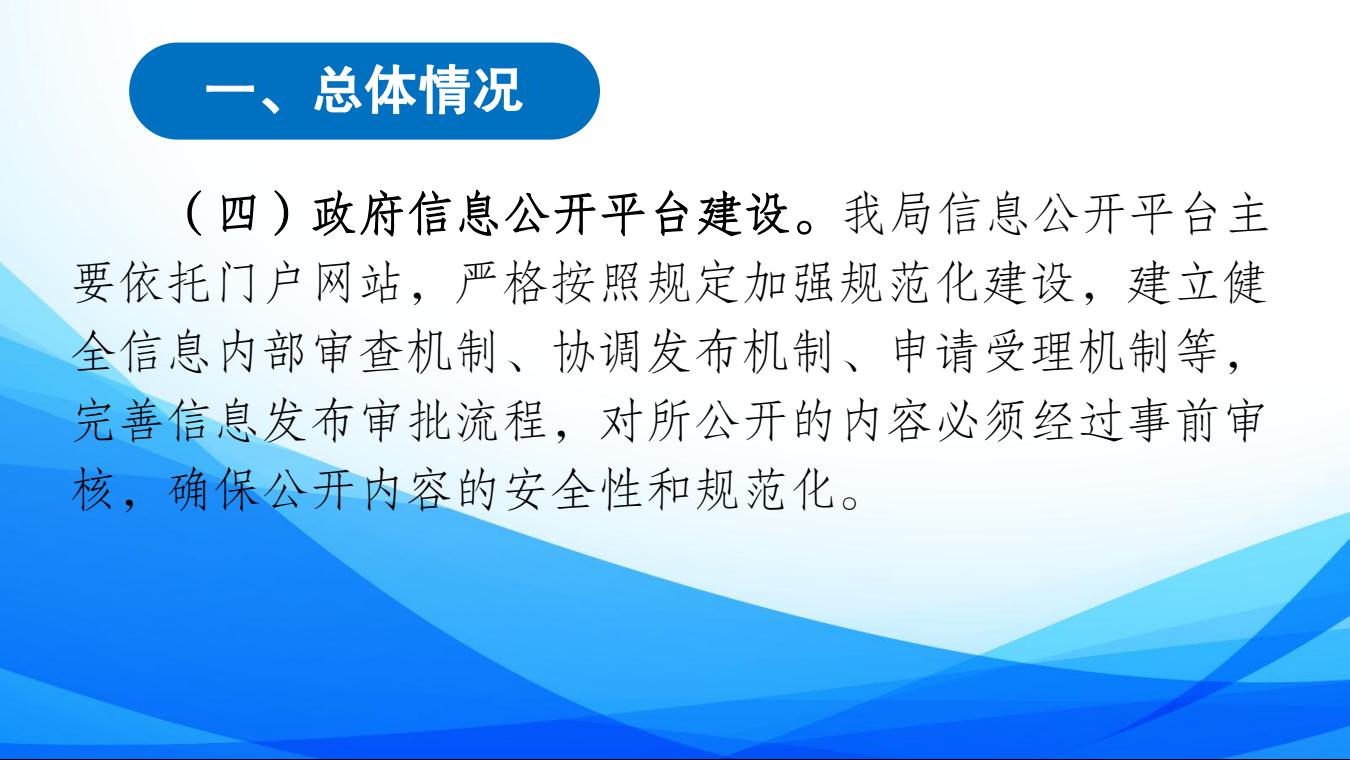 一、总体情况

（四）政府信息公开平台建设。我局信息公开平台主要依托门户网站，严格按照规定加强规范化建设，建立健全信息内部审查机制、协调发布机制、申请受理机制等，完善信息发布审批流程，对所公开的内容必须经过事前审核，确保公开内容的安全性和规范化。